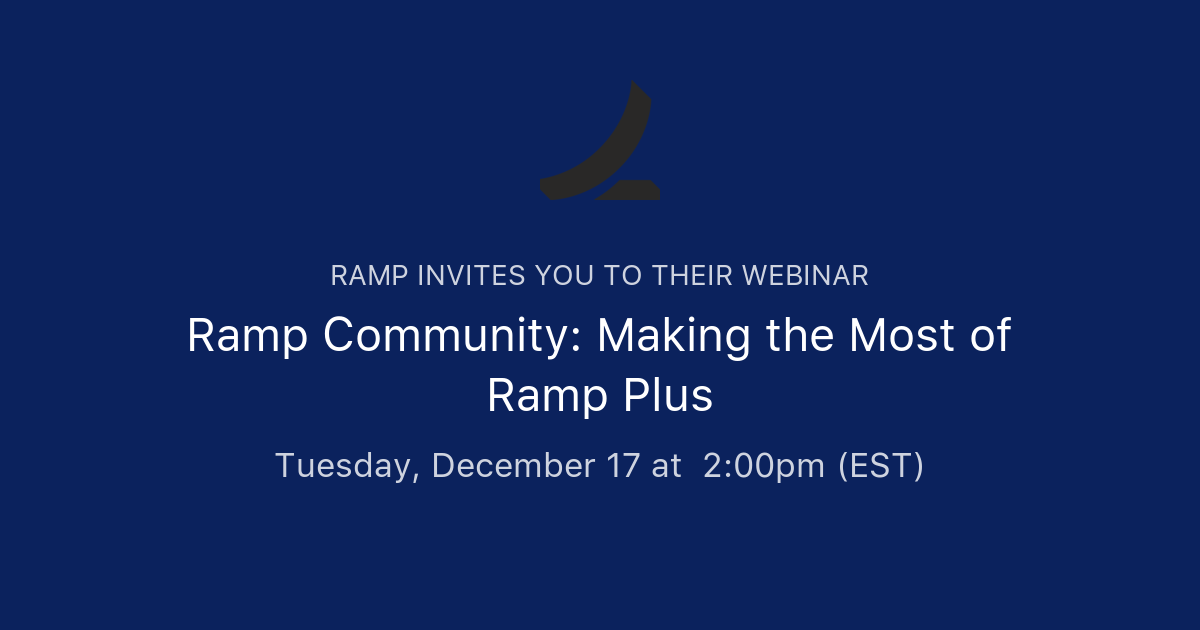 RAMP INVITES YOU TO THEIR WEBINAR

Ramp Community: Making the Most of Ramp Plus

Tuesday, December 17 at 2:00pm (EST)